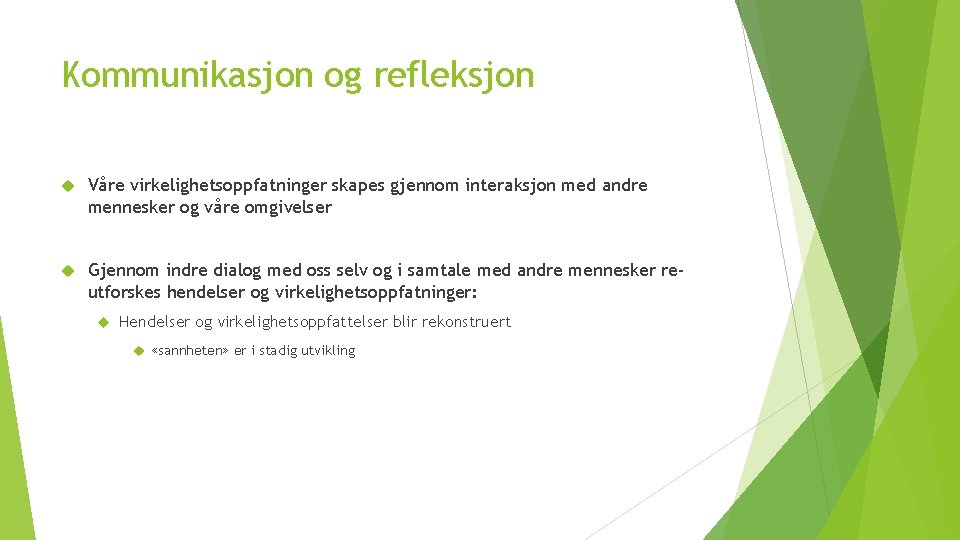 Kommunikasjon og refleksjon

Våre virkelighetsoppfatninger skapes gjennom interaksjon med andre mennesker og våre omgivelser

Gjennom indre dialog med oss selv og i samtale med andre mennesker re-utforskes hendelser og virkelighetsoppfatninger:

Hendelser og virkelighetsoppfattelser blir rekonstruert

«sannheten» er i stadig utvikling